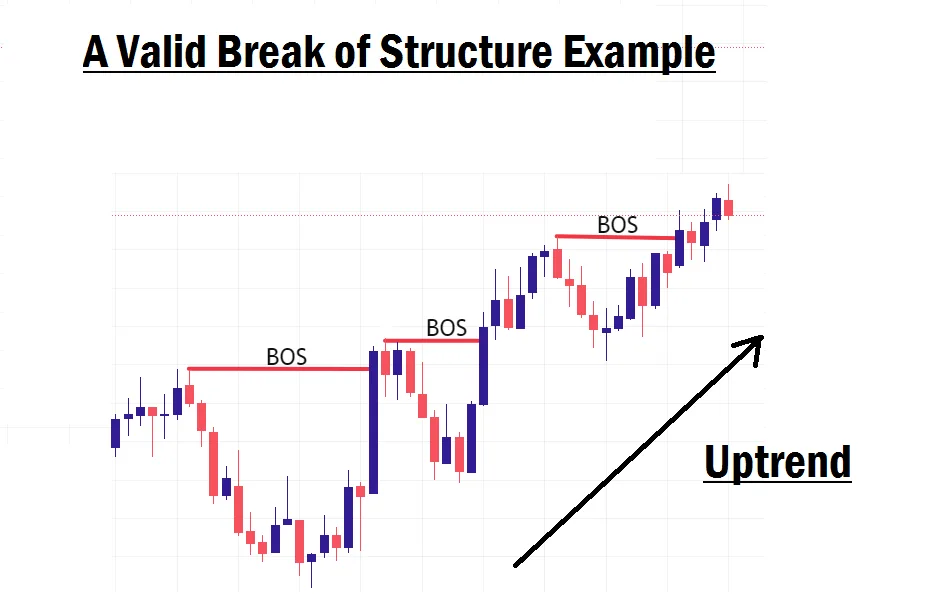 A Valid Break of Structure Example

BOS

BOS

BOS

Uptrend